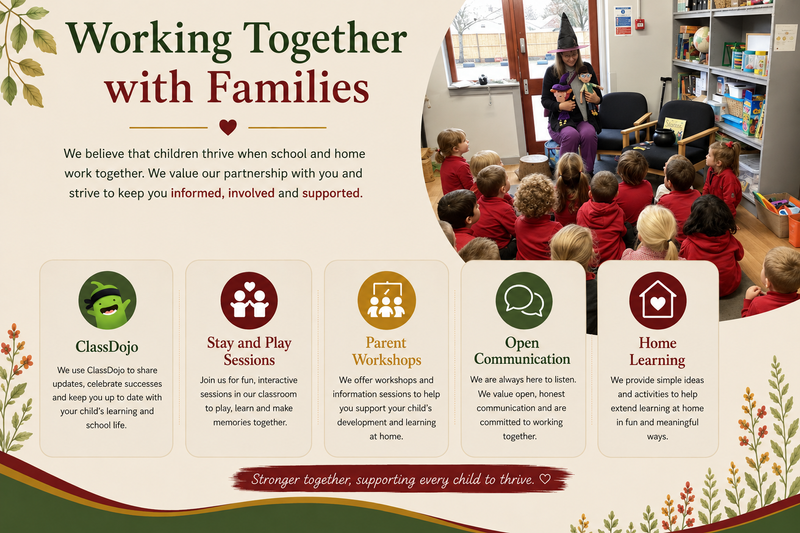 Working Together with Families

We believe that children thrive when school and home work together. We value our partnership with you and strive to keep you informed, involved and supported.

ClassDojo

We use ClassDojo to share updates, celebrate successes and keep you up to date with your child's learning and school life.

Stay and Play Sessions

Join us for fun, interactive sessions in our classroom to play, learn and make memories together.

Parent Workshops

We offer workshops and information sessions to help you support your child's development and learning at home.

Open Communication

We are always here to listen. We value open, honest communication and are committed to working together.

Home Learning

We provide simple ideas and activities to help extend learning at home in fun and meaningful ways.

Stronger together, supporting every child to thrive. ♡